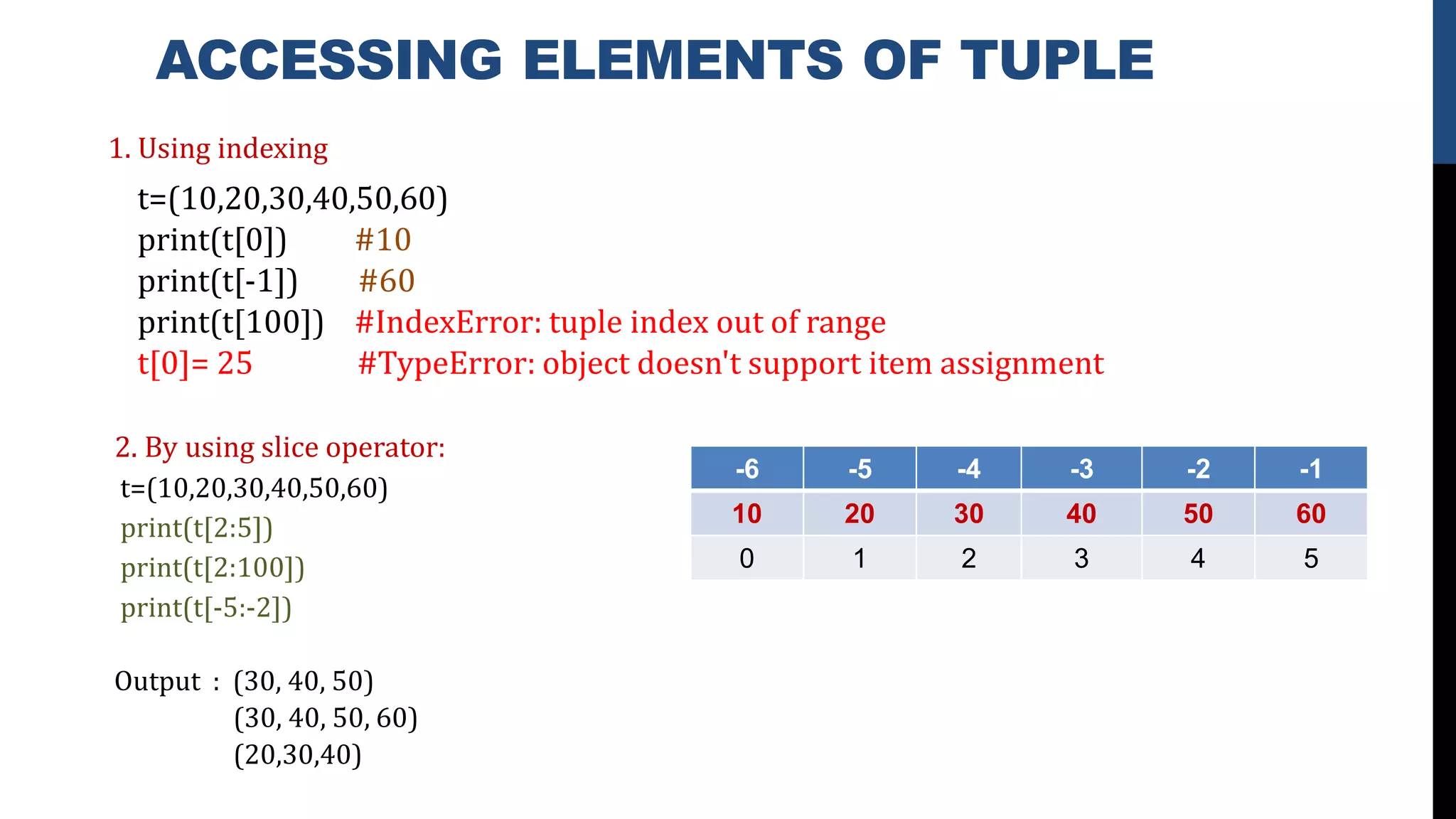 ACCESSING ELEMENTS OF TUPLE

1. Using indexing

t=(10,20,30,40,50,60)
print(t[0]) #10
print(t[-1]) #60
print(t[100]) #IndexError: tuple index out of range
t[0]= 25 #TypeError: object doesn't support item assignment

2. By using slice operator:

t=(10,20,30,40,50,60)
print(t[2:5])
print(t[2:100])
print(t[-5:-2])

Output : (30, 40, 50)
(30, 40, 50, 60)
(20,30,40)

| -6 | -5 | -4 | -3 | -2 | -1 |
|---|---|---|---|---|---|
| 10 | 20 | 30 | 40 | 50 | 60 |
| 0 | 1 | 2 | 3 | 4 | 5 |